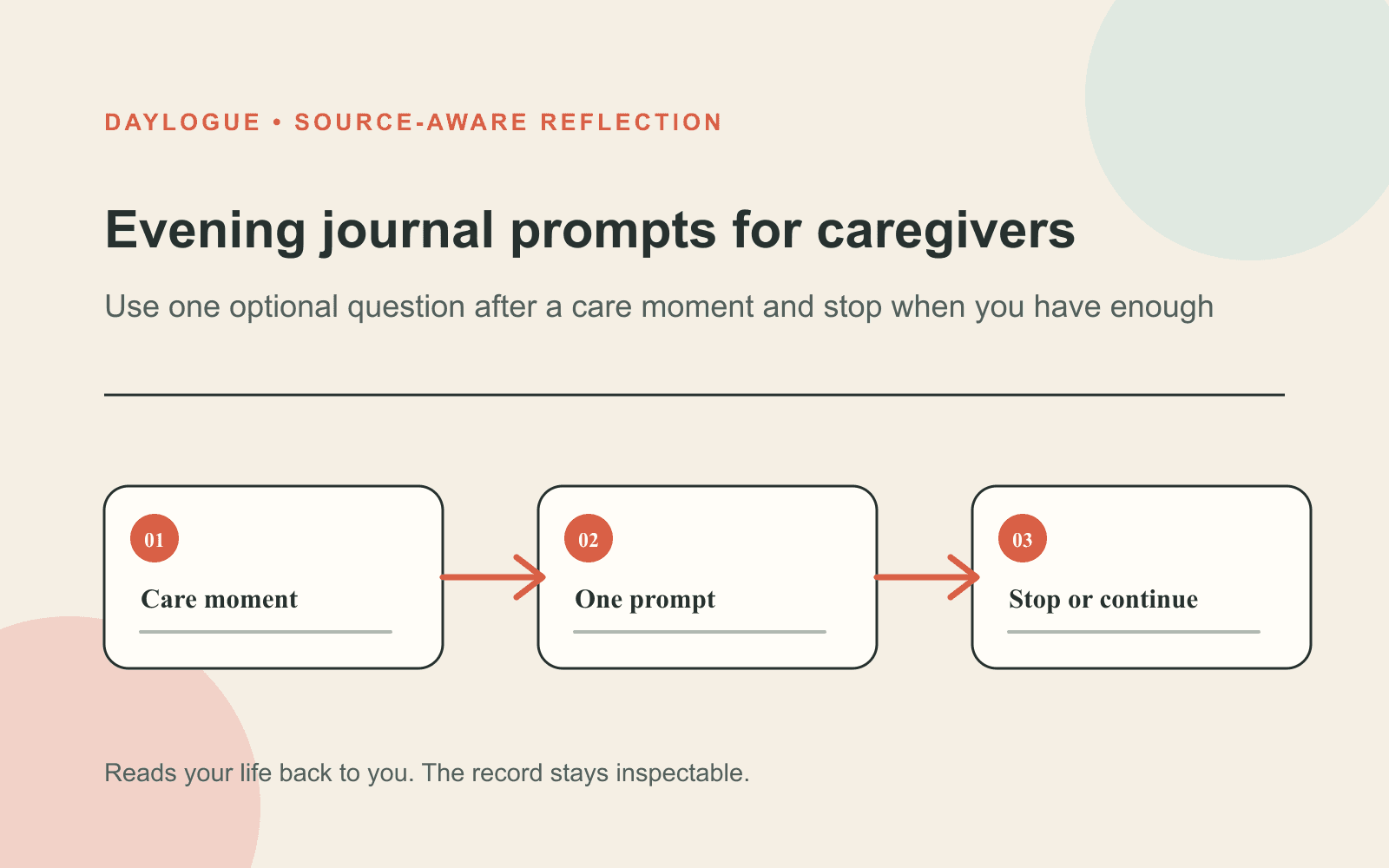 DAYLOGUE • SOURCE-AWARE REFLECTION

Evening journal prompts for caregivers

Use one optional question after a care moment and stop when you have enough

01
Care moment

02
One prompt

03
Stop or continue

Reads your life back to you. The record stays inspectable.